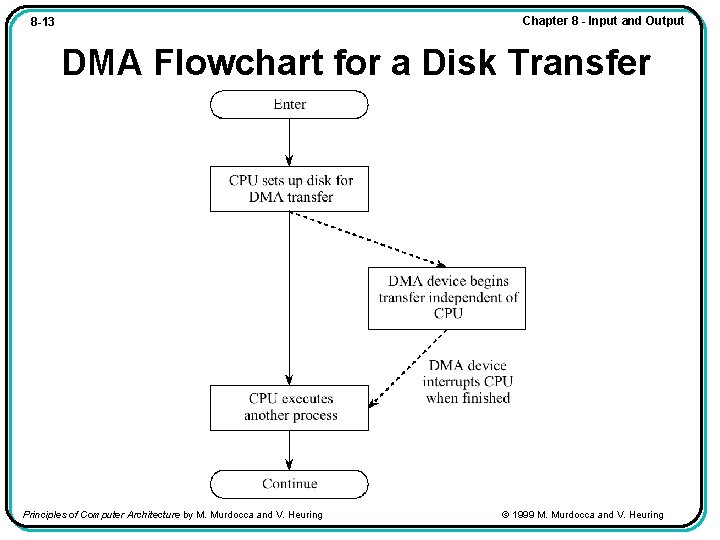 8-13

Chapter 8 - Input and Output

DMA Flowchart for a Disk Transfer

Enter

CPU sets up disk for DMA transfer

DMA device begins transfer independent of CPU

DMA device interrupts CPU when finished

CPU executes another process

Continue

Principles of Computer Architecture by M. Murdocca and V. Heuring

© 1999 M. Murdocca and V. Heuring